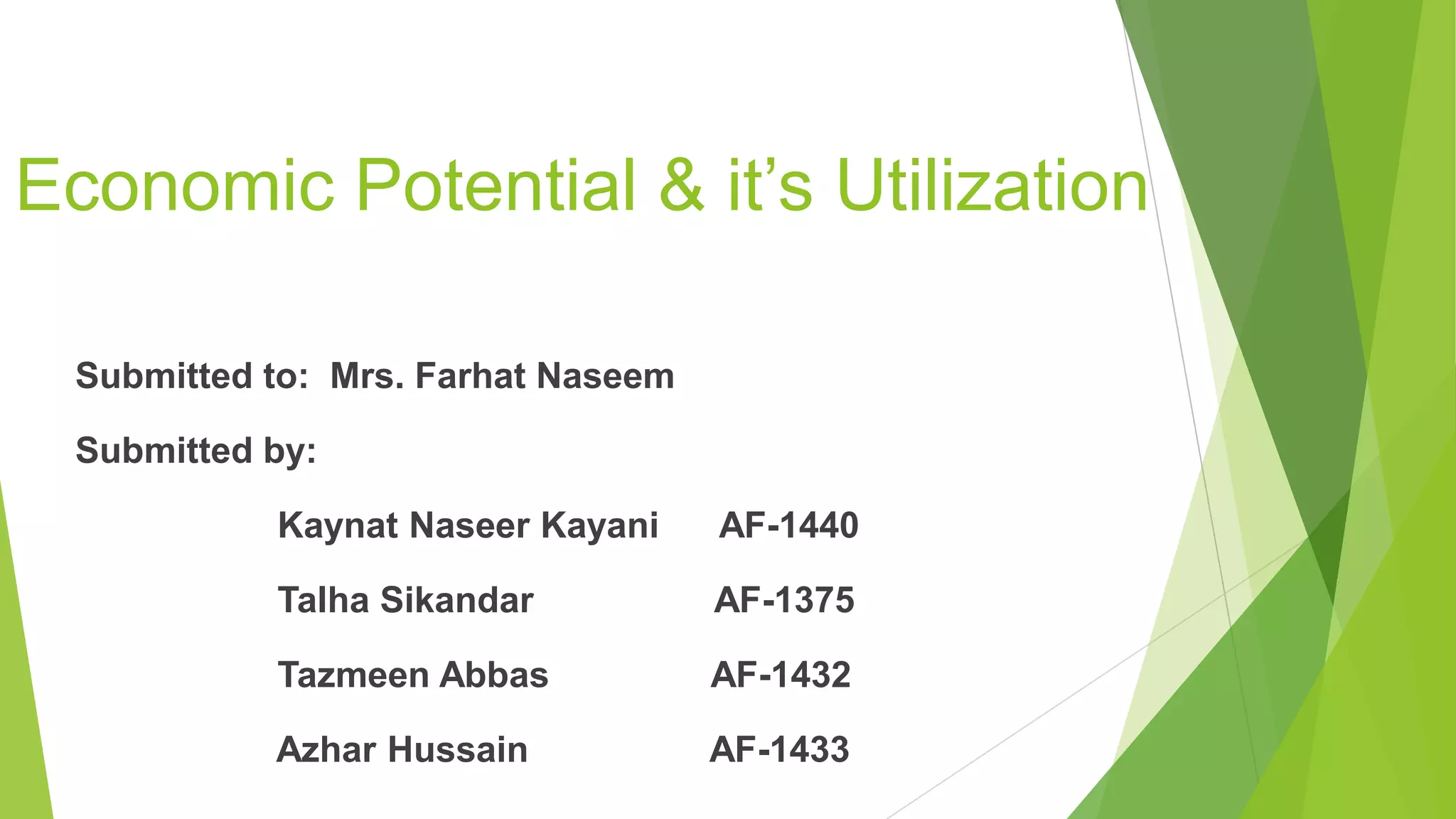 Economic Potential & it’s Utilization

Submitted to: Mrs. Farhat Naseem

Submitted by:

Kaynat Naseer Kayani AF-1440

Talha Sikandar AF-1375

Tazmeen Abbas AF-1432

Azhar Hussain AF-1433